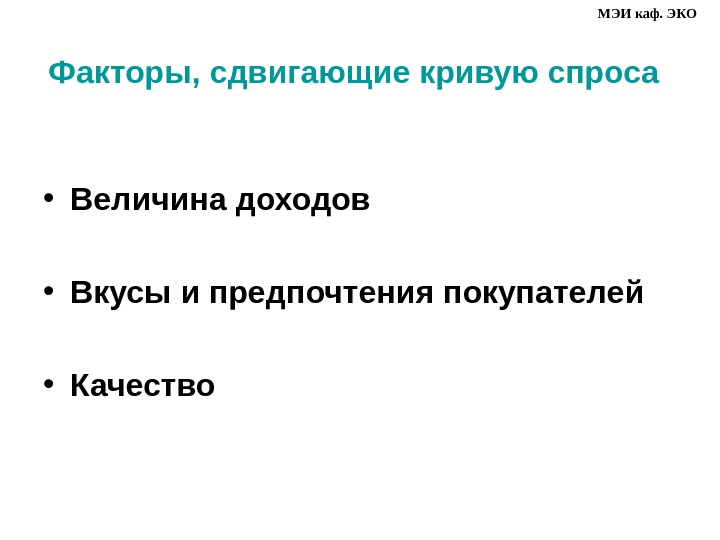 МЭИ каф. ЭКО

Факторы, сдвигающие кривую спроса

• Величина доходов

• Вкусы и предпочтения покупателей

• Качество